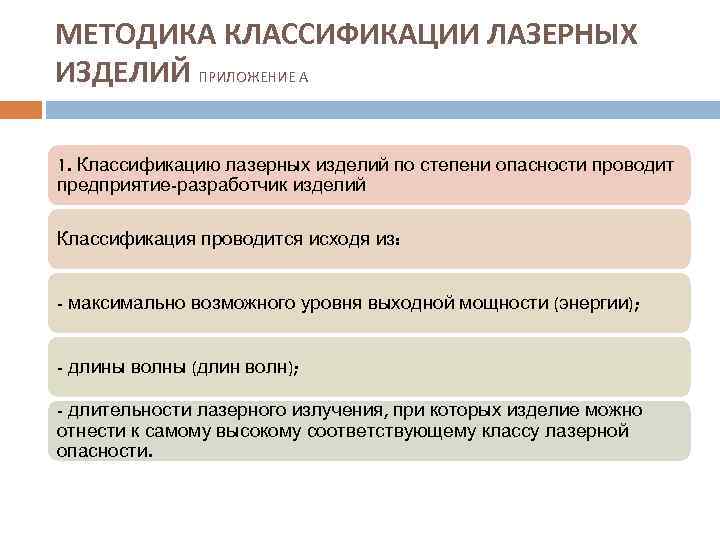 МЕТОДИКА КЛАССИФИКАЦИИ ЛАЗЕРНЫХ ИЗДЕЛИЙ ПРИЛОЖЕНИЕ А

1. Классификацию лазерных изделий по степени опасности проводит предприятие-разработчик изделий

Классификация проводится исходя из:

- максимально возможного уровня выходной мощности (энергии);

- длины волны (длин волн);

- длительности лазерного излучения, при которых изделие можно отнести к самому высокому соответствующему классу лазерной опасности.